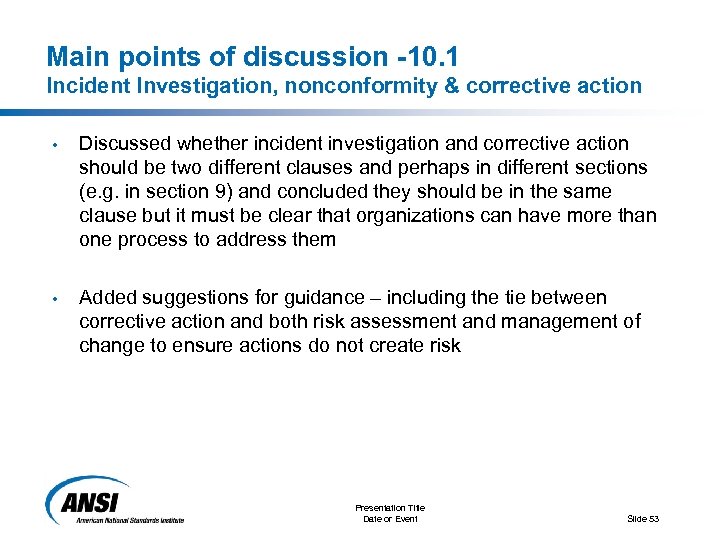 Main points of discussion -10.1
Incident Investigation, nonconformity & corrective action

• Discussed whether incident investigation and corrective action should be two different clauses and perhaps in different sections (e.g. in section 9) and concluded they should be in the same clause but it must be clear that organizations can have more than one process to address them

• Added suggestions for guidance – including the tie between corrective action and both risk assessment and management of change to ensure actions do not create risk

ANSI
American National Standards Institute

Presentation Title
Date or Event

Slide 53